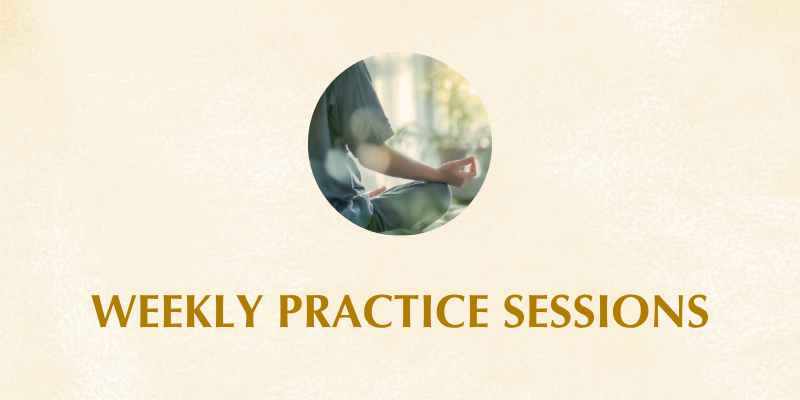 WEEKLY PRACTICE SESSIONS